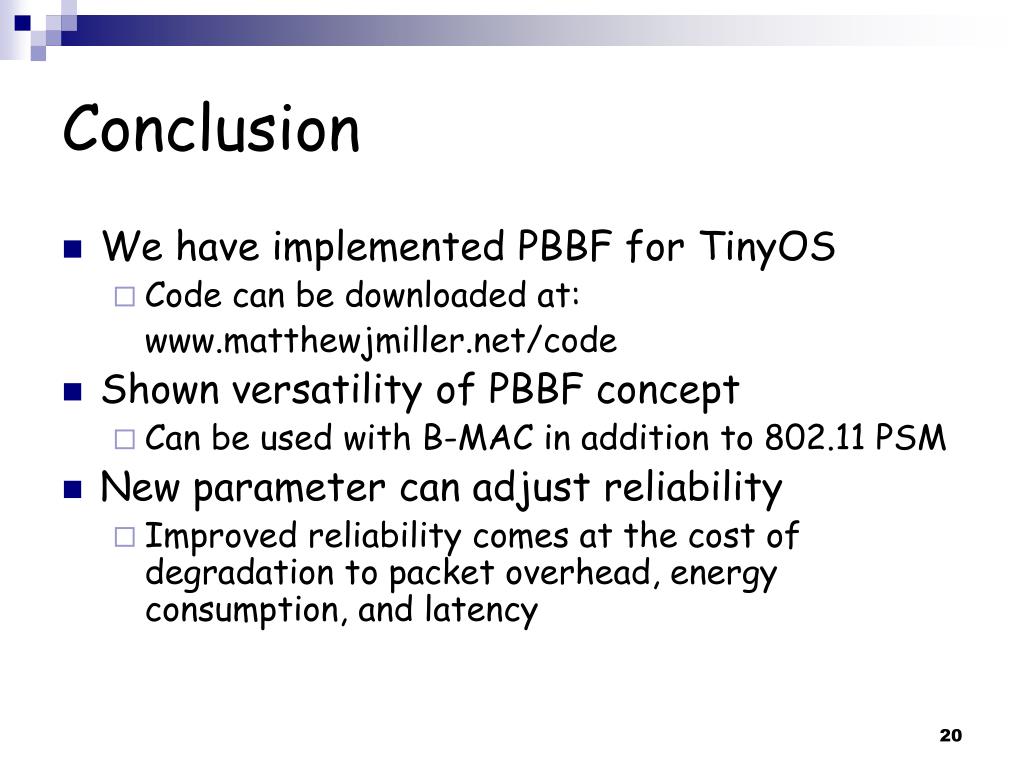 Conclusion

We have implemented PBBF for TinyOS

Code can be downloaded at: www.matthewjmiller.net/code

Shown versatility of PBBF concept

Can be used with B-MAC in addition to 802.11 PSM

New parameter can adjust reliability

Improved reliability comes at the cost of degradation to packet overhead, energy consumption, and latency

20